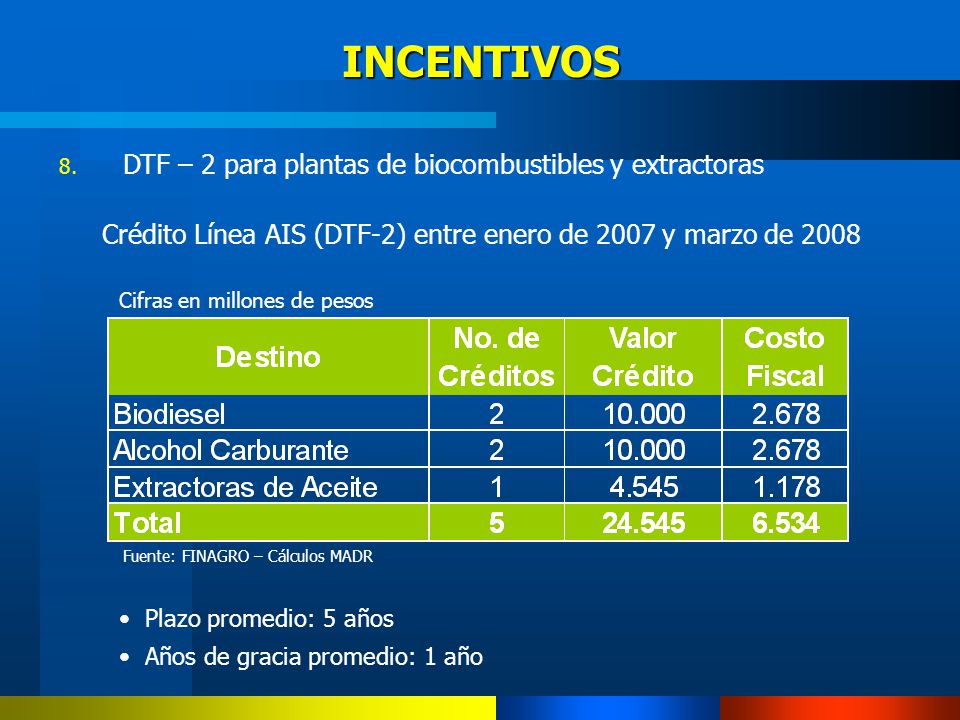 INCENTIVOS

8. DTF – 2 para plantas de biocombustibles y extractoras

Crédito Línea AIS (DTF-2) entre enero de 2007 y marzo de 2008

Cifras en millones de pesos

| Destino | No. de Créditos | Valor Crédito | Costo Fiscal |
|---|---|---|---|
| Biodiesel | 2 | 10.000 | 2.678 |
| Alcohol Carburante | 2 | 10.000 | 2.678 |
| Extractoras de Aceite | 1 | 4.545 | 1.178 |
| Total | 5 | 24.545 | 6.534 |

Fuente: FINAGRO – Cálculos MADR

• Plazo promedio: 5 años
• Años de gracia promedio: 1 año